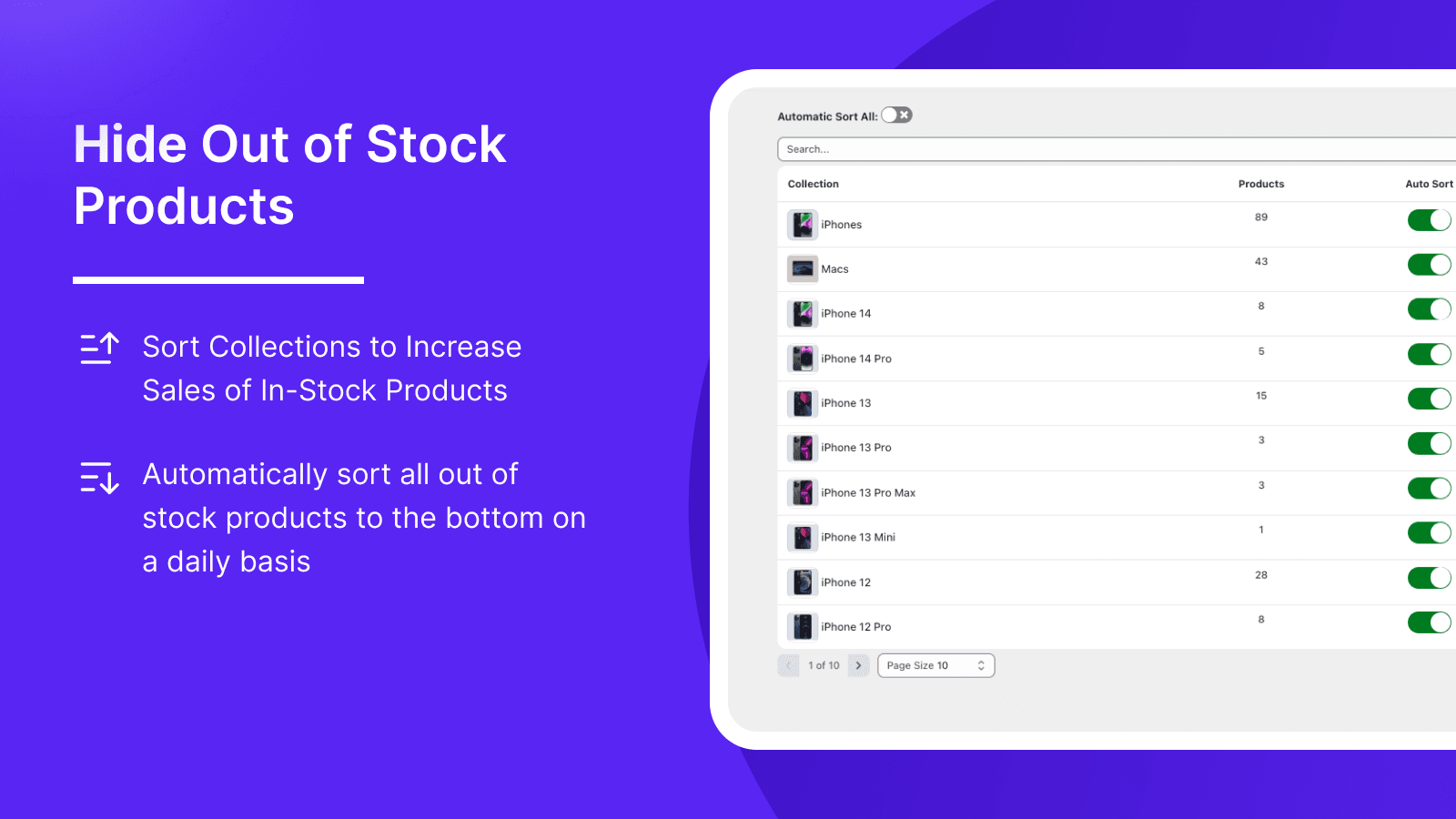 Hide Out of Stock Products

Sort Collections to Increase Sales of In-Stock Products

Automatically sort all out of stock products to the bottom on a daily basis

Automatic Sort All:

Search...

| Collection | Products | Auto Sort |
|---|---|---|
| iPhones | 89 | |
| Macs | 43 | |
| iPhone 14 | 8 | |
| iPhone 14 Pro | 5 | |
| iPhone 13 | 15 | |
| iPhone 13 Pro | 3 | |
| iPhone 13 Pro Max | 3 | |
| iPhone 13 Mini | 1 | |
| iPhone 12 | 28 | |
| iPhone 12 Pro | 8 | |

1 of 10

Page Size 10